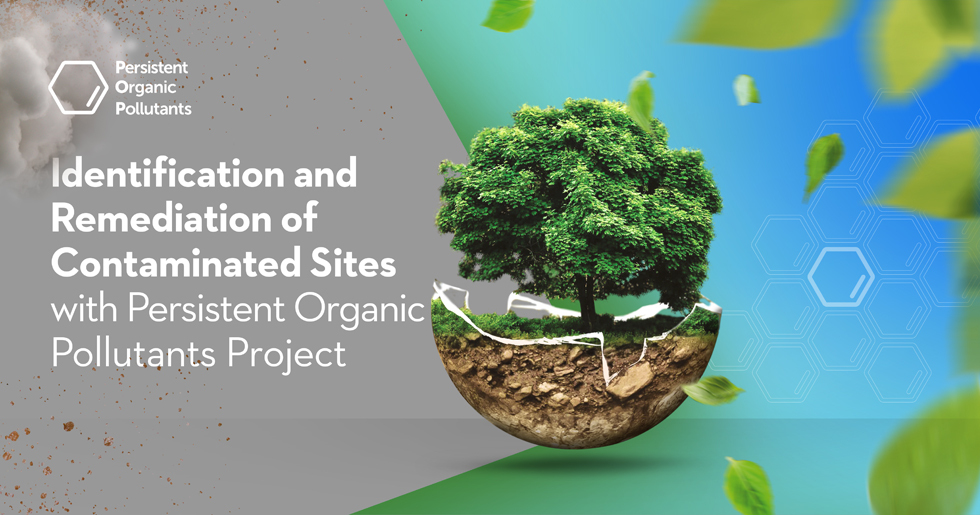 Persistent Organic Pollutants

Identification and Remediation of Contaminated Sites with Persistent Organic Pollutants Project